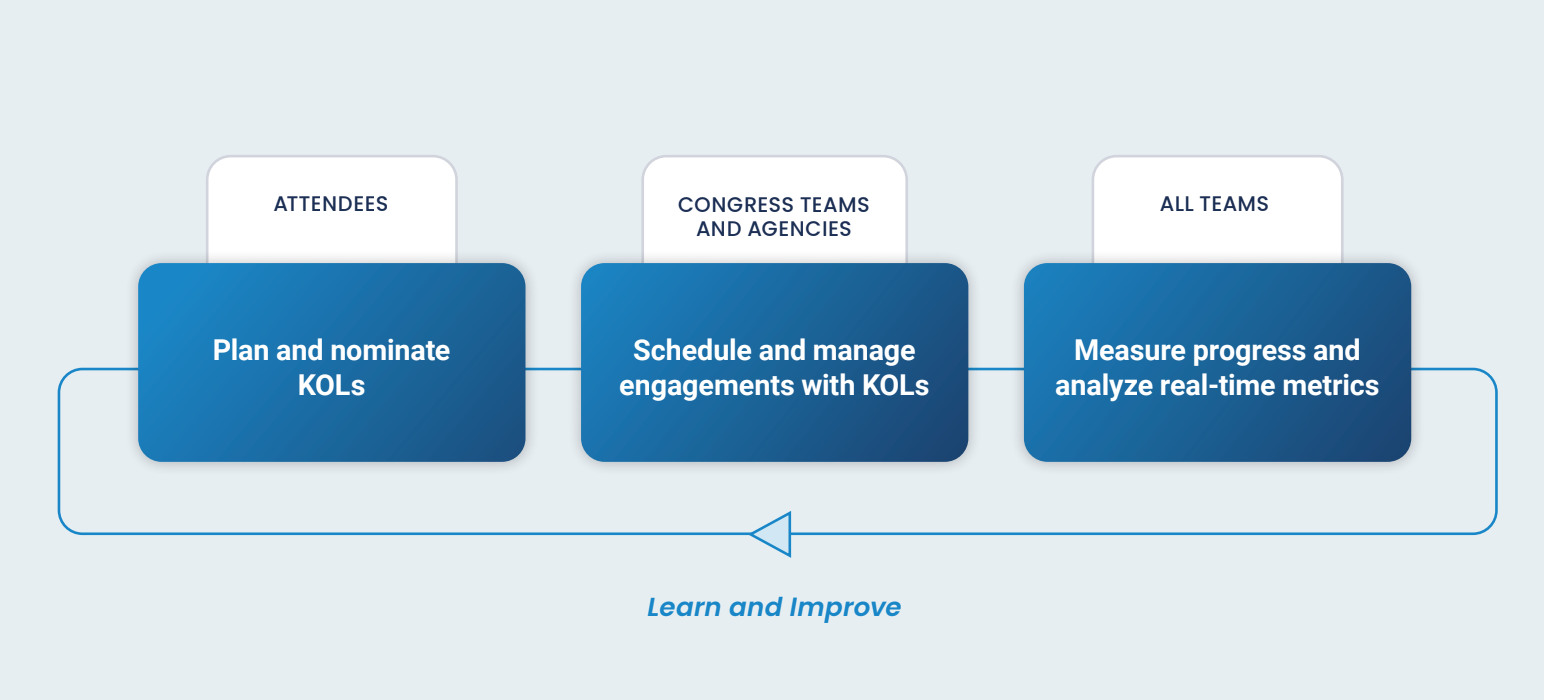 ATTENDEES

Plan and nominate KOLs

CONGRESS TEAMS AND AGENCIES

Schedule and manage engagements with KOLs

ALL TEAMS

Measure progress and analyze real-time metrics

Learn and Improve